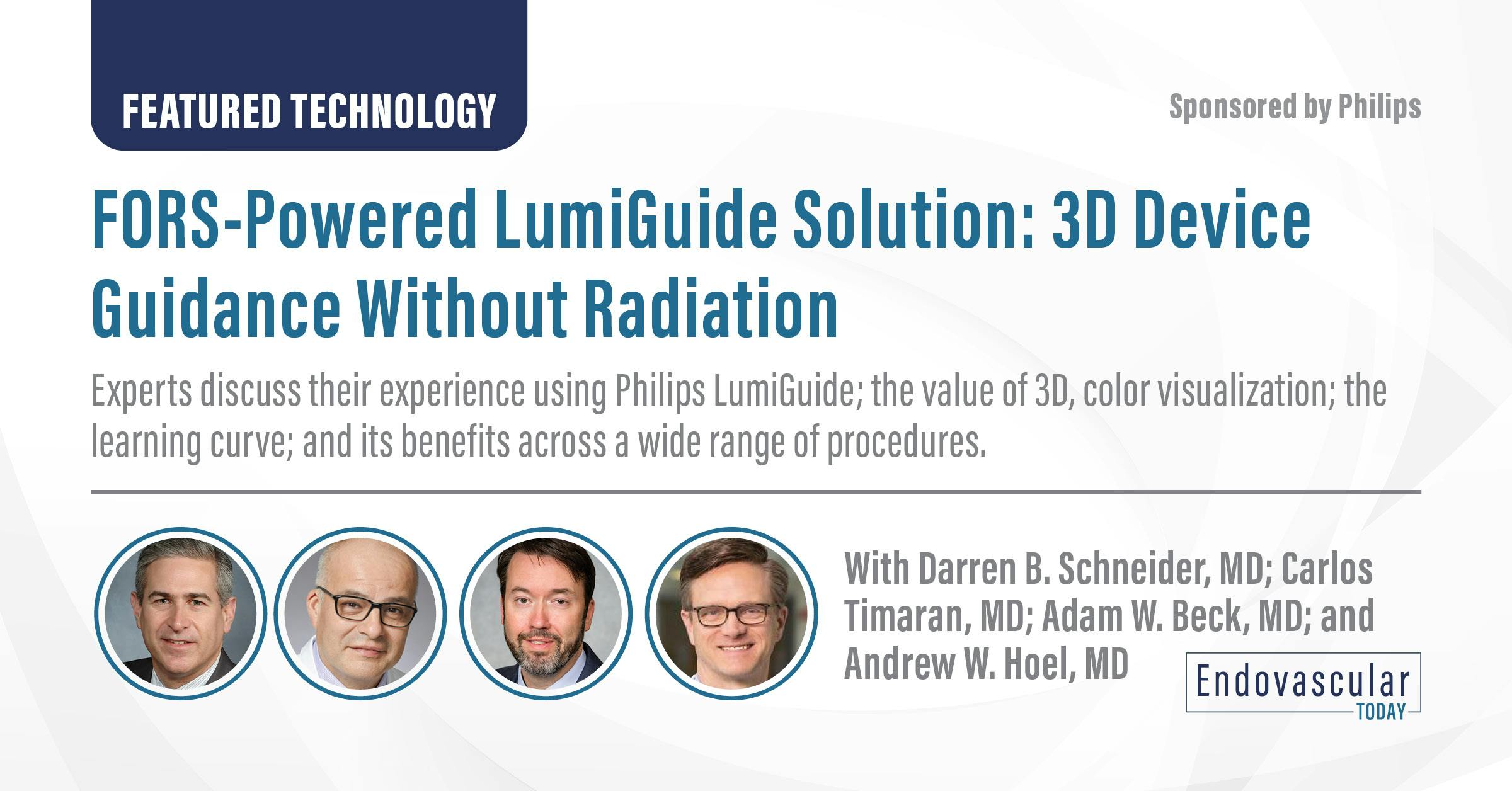 FEATURED TECHNOLOGY

Sponsored by Philips

FORS-Powered LumiGuide Solution: 3D Device Guidance Without Radiation

Experts discuss their experience using Philips LumiGuide; the value of 3D, color visualization; the learning curve; and its benefits across a wide range of procedures.

With Darren B. Schneider, MD; Carlos Timaran, MD; Adam W. Beck, MD; and Andrew W. Hoel, MD

Endovascular TODAY